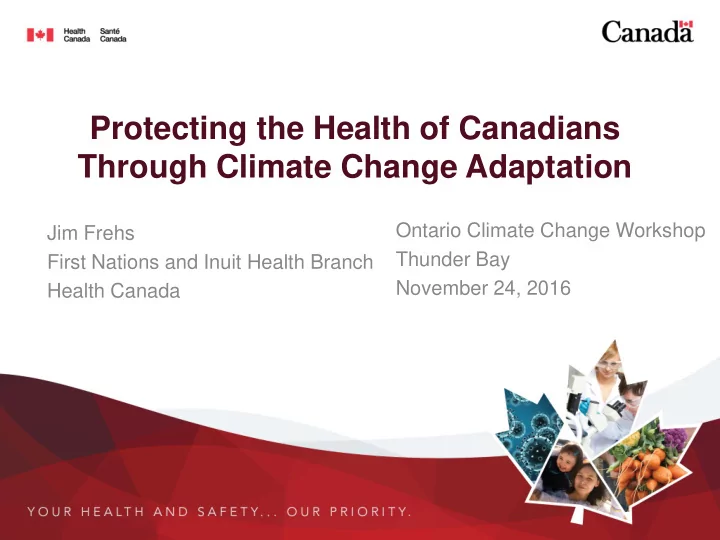 Health Canada Santé Canada

Canada

Protecting the Health of Canadians Through Climate Change Adaptation

Jim Frehs
First Nations and Inuit Health Branch
Health Canada

Ontario Climate Change Workshop
Thunder Bay
November 24, 2016

YOUR HEALTH AND SAFETY... OUR PRIORITY.